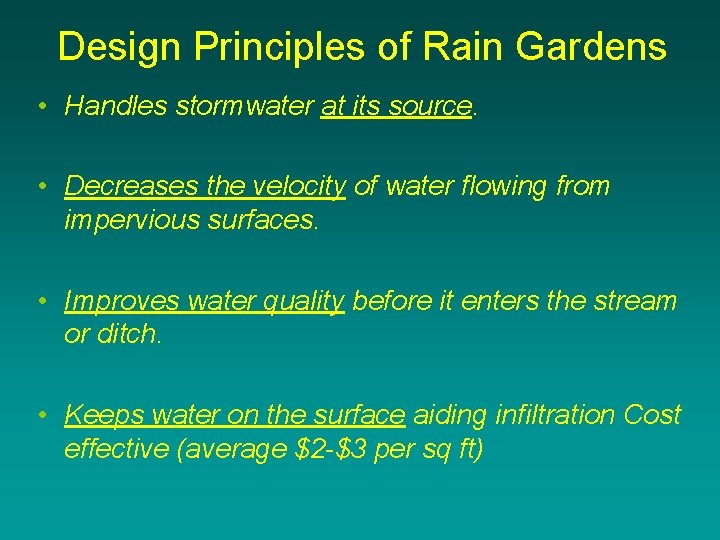 Design Principles of Rain Gardens

• Handles stormwater at its source.

• Decreases the velocity of water flowing from impervious surfaces.

• Improves water quality before it enters the stream or ditch.

• Keeps water on the surface aiding infiltration Cost effective (average \$2-\$3 per sq ft)